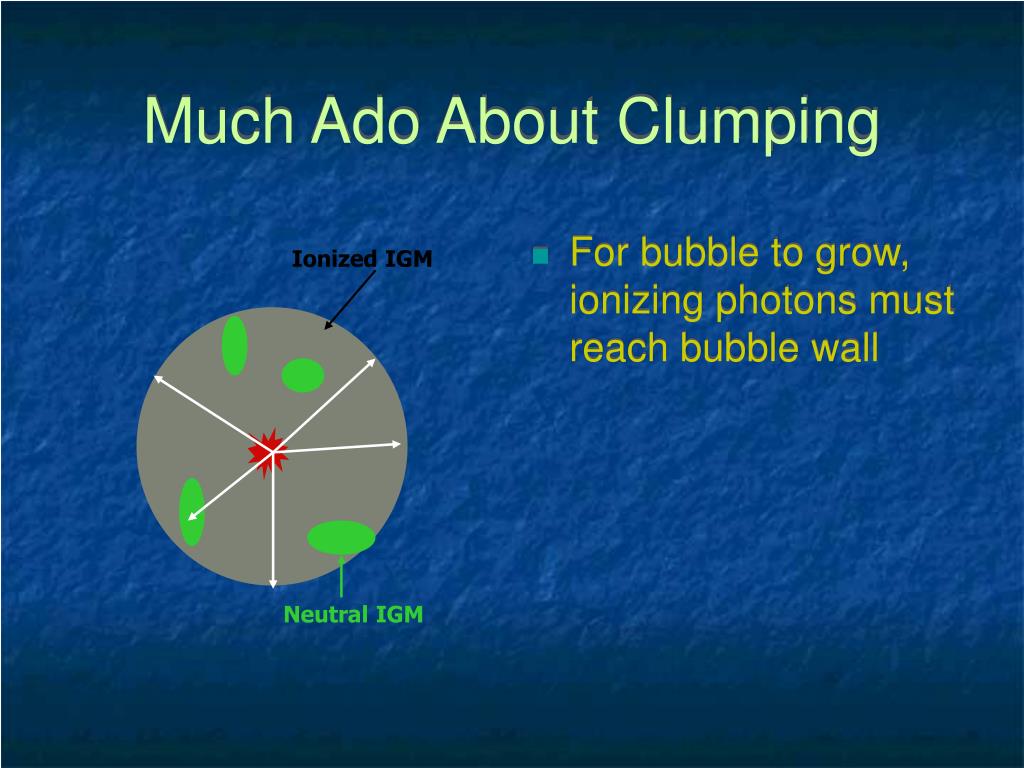 Much Ado About Clumping

Ionized IGM

Neutral IGM

For bubble to grow, ionizing photons must reach bubble wall